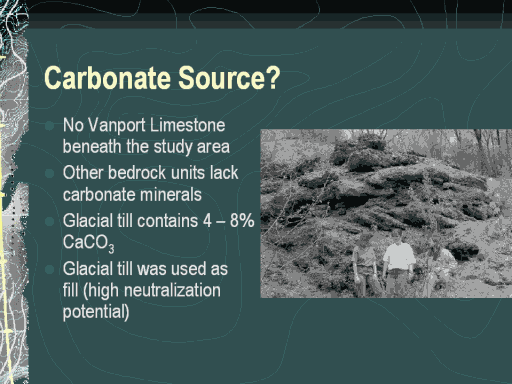 Carbonate Source?

No Vanport Limestone beneath the study area

Other bedrock units lack carbonate minerals

Glacial till contains 4 – 8% $CaCO_3$

Glacial till was used as fill (high neutralization potential)